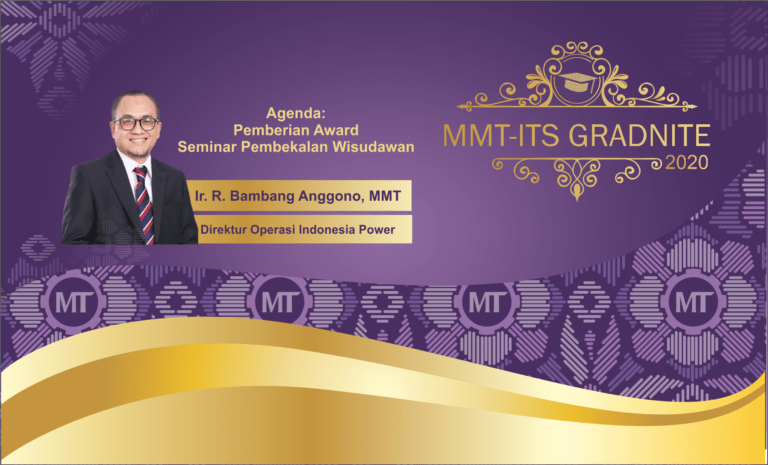 Agenda:
Pemberian Award
Seminar Pembekalan Wisudawan

Ir. R. Bambang Anggono, MMT

Direktur Operasi Indonesia Power

MMT-ITS GRADNITE
2020

MT MT MT MT